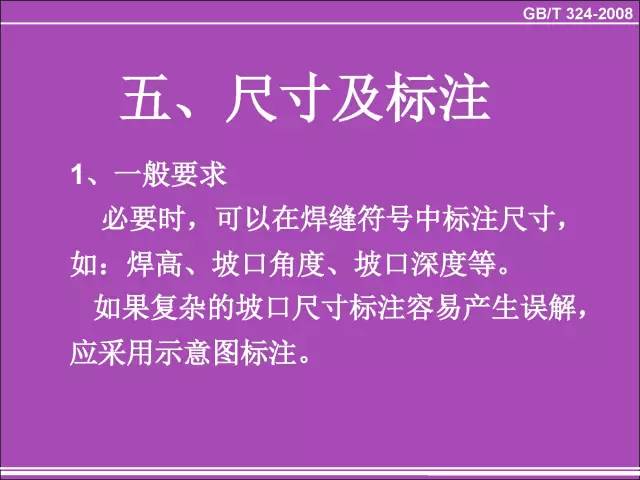 GB/T 324-2008

五、尺寸及标注

1、一般要求

必要时，可以在焊缝符号中标注尺寸，如：焊高、坡口角度、坡口深度等。

如果复杂的坡口尺寸标注容易产生误解，应采用示意图标注。